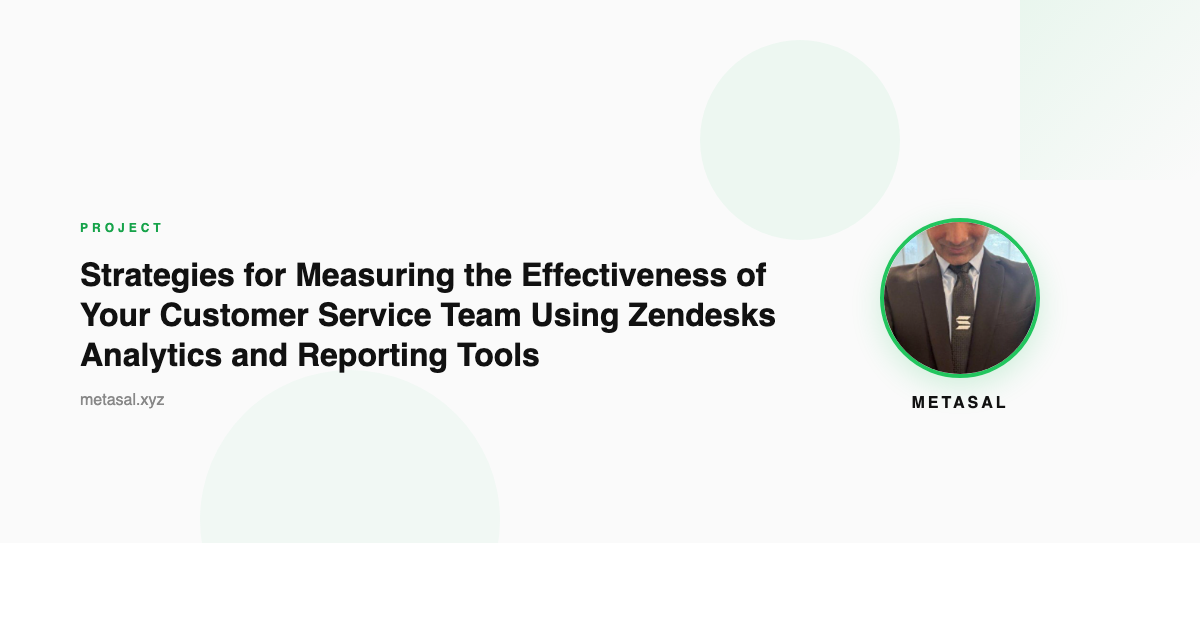 PROJECT

Strategies for Measuring the Effectiveness of Your Customer Service Team Using Zendesks Analytics and Reporting Tools

metasal.xyz

METASAL